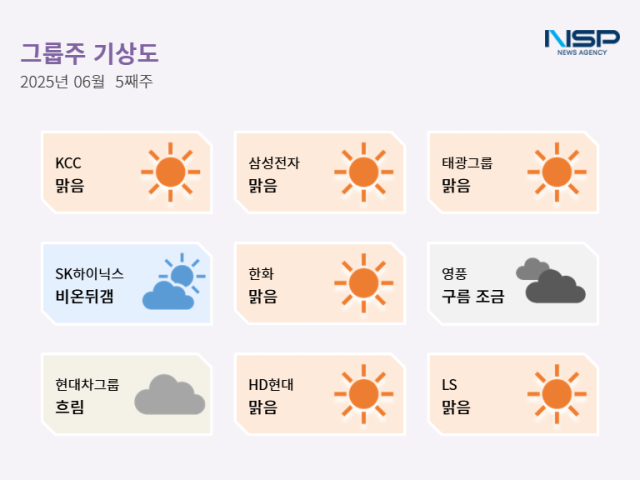 그룹주 기상도

2025년 06월 5째주

NSP
NEWS AGENCY

KCC
맑음

삼성전자
맑음

태광그룹
맑음

SK하이닉스
비온뒤갬

한화
맑음

영풍
구름 조금

현대차그룹
흐림

HD현대
맑음

LS
맑음